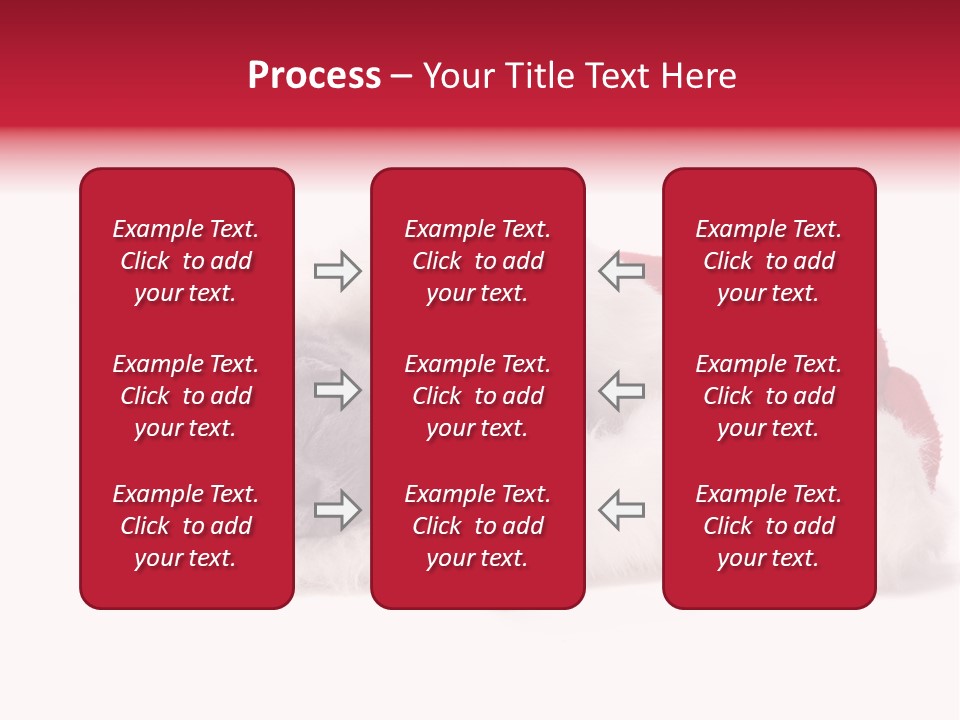 Process – Your Title Text Here

Example Text. Click to add your text.

Example Text. Click to add your text.

Example Text. Click to add your text.

Example Text. Click to add your text.

Example Text. Click to add your text.

Example Text. Click to add your text.

Example Text. Click to add your text.

Example Text. Click to add your text.

Example Text. Click to add your text.